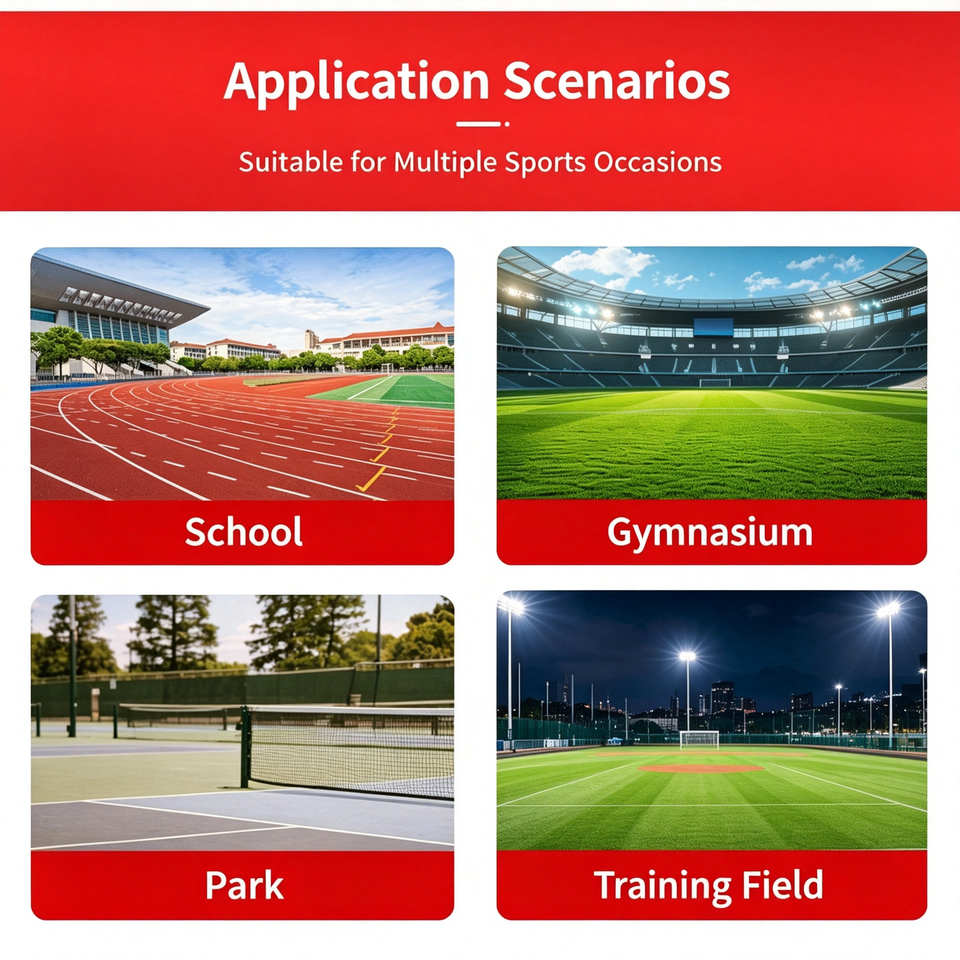 Application Scenarios

Suitable for Multiple Sports Occasions

School

Gymnasium

Park

Training Field